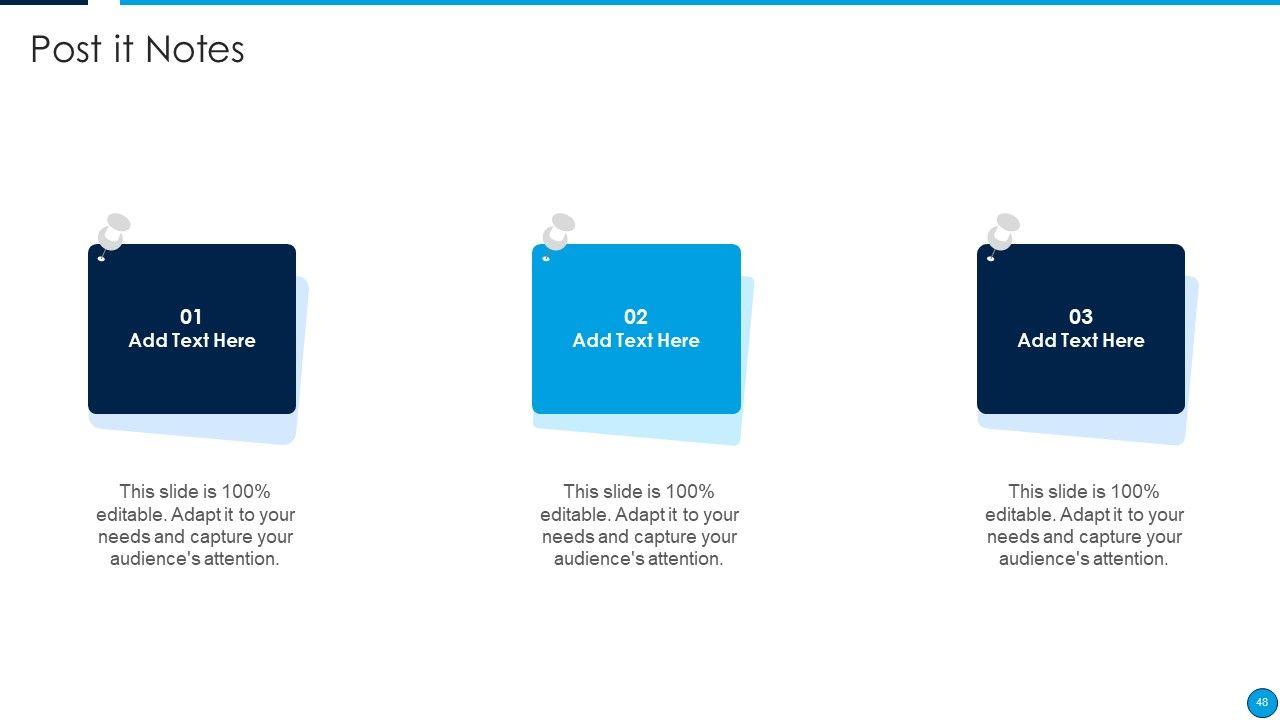 Post it Notes

01
Add Text Here

This slide is 100% editable. Adapt it to your needs and capture your audience's attention.

02
Add Text Here

This slide is 100% editable. Adapt it to your needs and capture your audience's attention.

03
Add Text Here

This slide is 100% editable. Adapt it to your needs and capture your audience's attention.

48